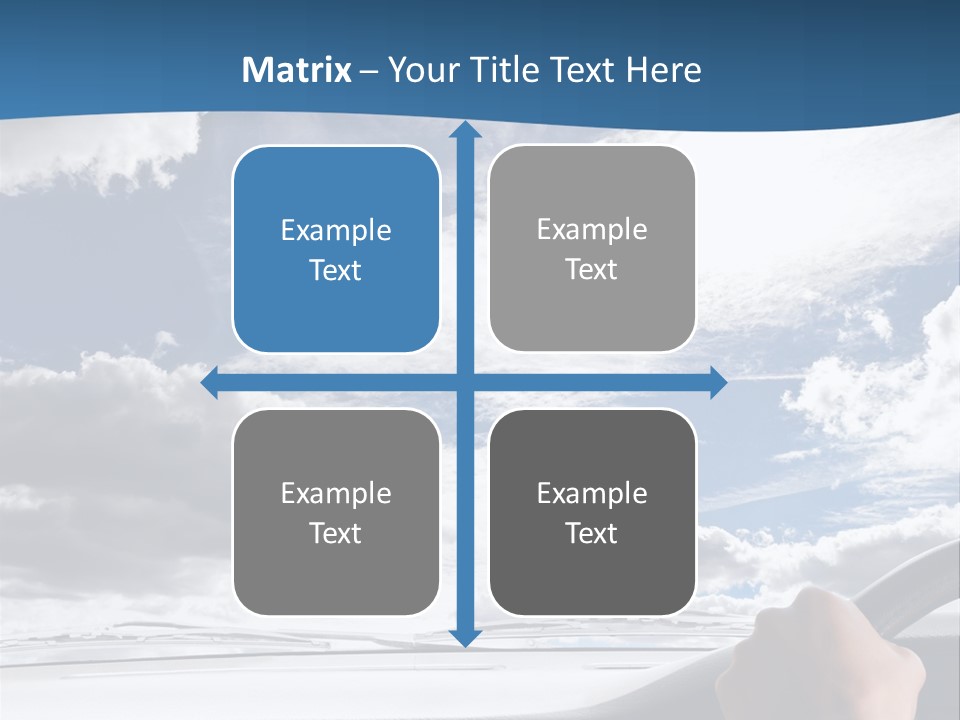 Matrix – Your Title Text Here

Example Text

Example Text

Example Text

Example Text